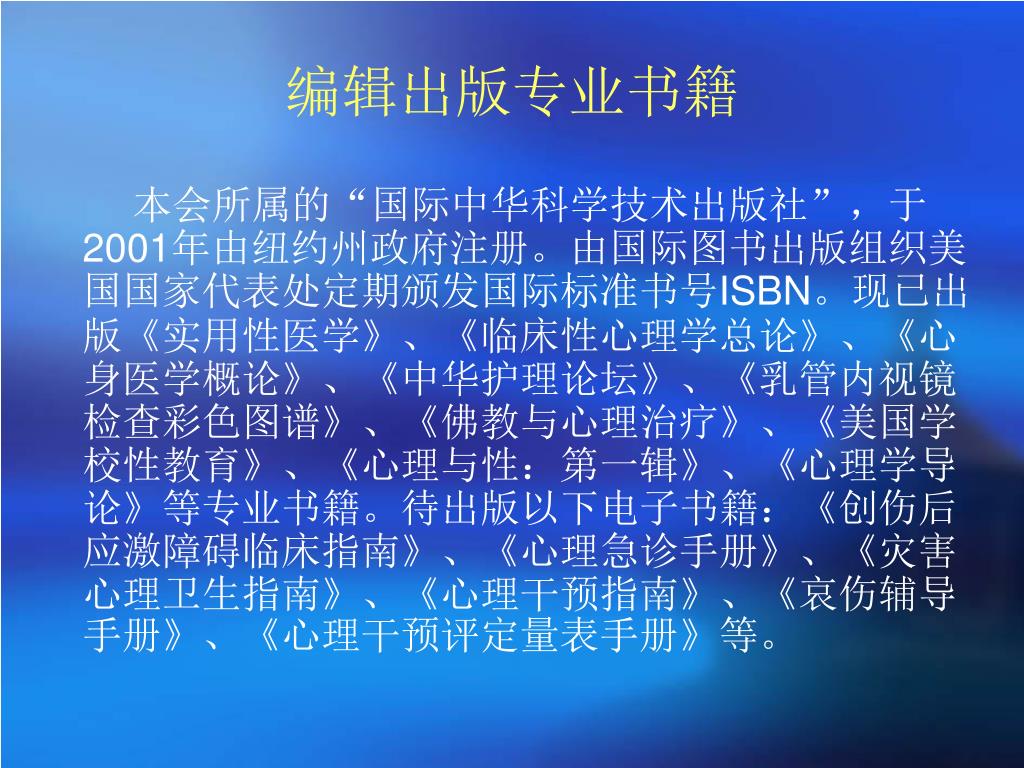 编辑出版专业书籍

本会所属的“国际中华科学技术出版社”，于2001年由纽约州政府注册。由国际图书出版组织美国国家代表处定期颁发国际标准书号ISBN。现已出版《实用性医学》、《临床性心理学总论》、《心身医学概论》、《中华护理论坛》、《乳管内视镜检查彩色图谱》、《佛教与心理治疗》、《美国学校性教育》、《心理与性：第一辑》、《心理学导论》等专业书籍。待出版以下电子书籍：《创伤后应激障碍临床指南》、《心理急诊手册》、《灾害心理卫生指南》、《心理干预指南》、《哀伤辅导手册》、《心理干预评定量表手册》等。